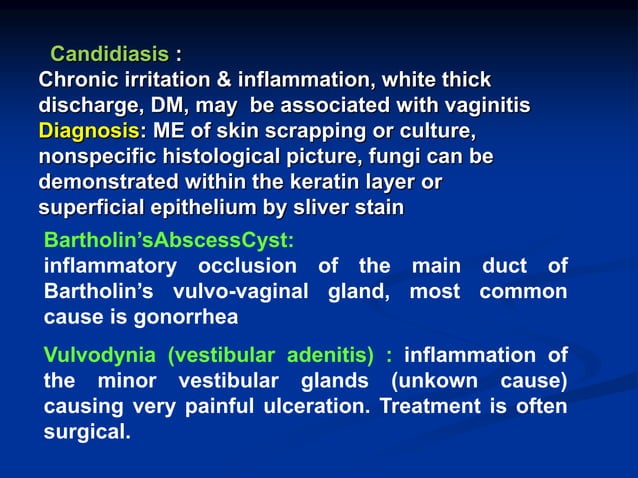 Candidiasis :
Chronic irritation & inflammation, white thick discharge, DM, may be associated with vaginitis
Diagnosis: ME of skin scrapping or culture, nonspecific histological picture, fungi can be demonstrated within the keratin layer or superficial epithelium by sliver stain

Bartholin'sAbscessCyst:
inflammatory occlusion of the main duct of Bartholin's vulvo-vaginal gland, most common cause is gonorrhea

Vulvodynia (vestibular adenitis) : inflammation of the minor vestibular glands (unkown cause) causing very painful ulceration. Treatment is often surgical.